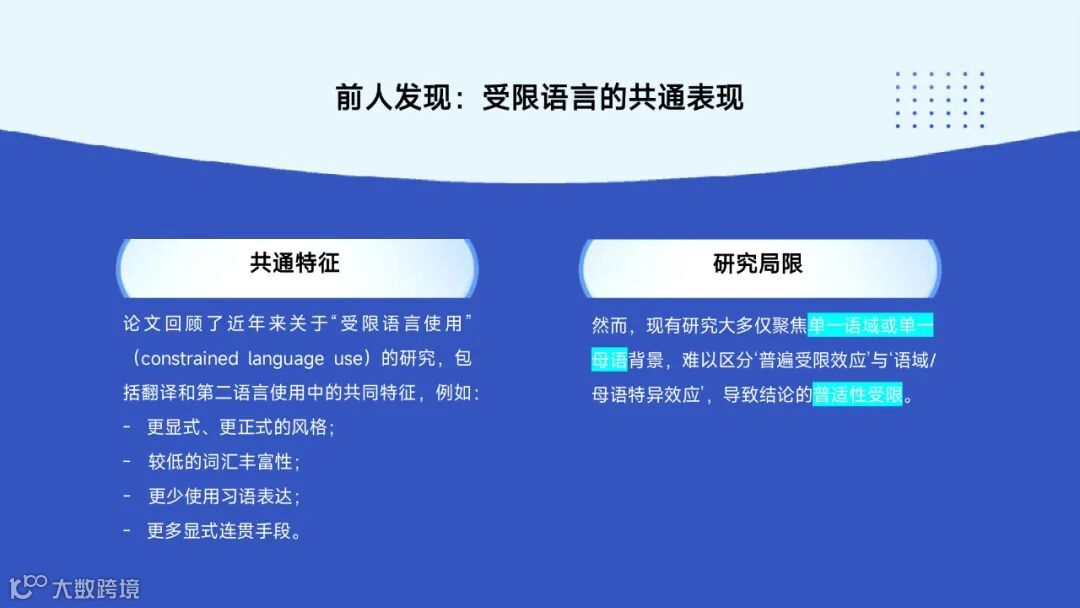 前人发现：受限语言的共通表现

共通特征

论文回顾了近年来关于“受限语言使用”（constrained language use）的研究，包括翻译和第二语言使用中的共同特征，例如：

- 更显式、更正式的风格；
- 较低的词汇丰富性；
- 更少使用习语表达；
- 更多显式连贯手段。

研究局限

然而，现有研究大多仅聚焦单一语域或单一母语背景，难以区分‘普遍受限效应’与‘语域/母语特异效应’，导致结论的普适性受限。

大数跨境